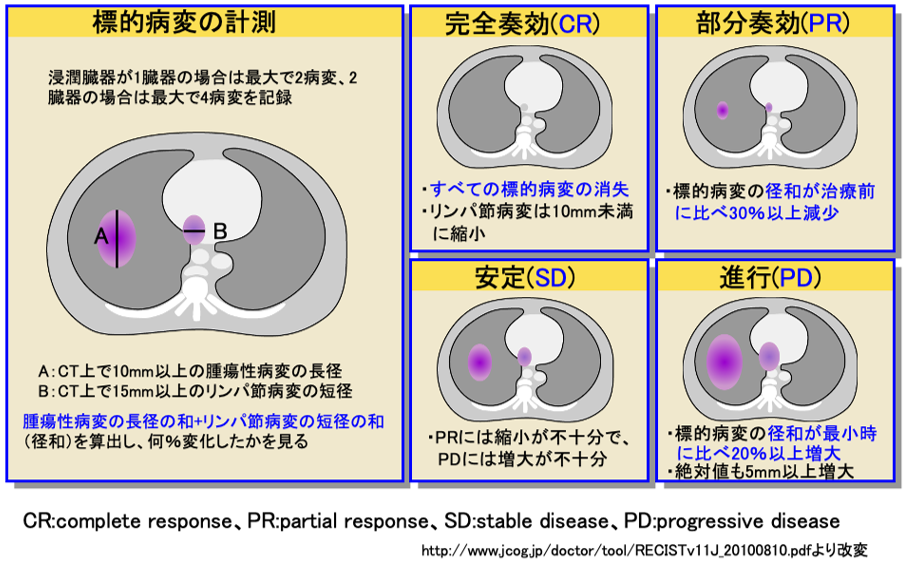 標的病変の計測

浸潤臓器が1臓器の場合は最大で2病変、2臓器の場合は最大で4病変を記録

A

B

A：CT上で10mm以上の腫瘍性病変の長径
B：CT上で15mm以上のリンパ節病変の短径

腫瘍性病変の長径の和+リンパ節病変の短径の和（径和）を算出し、何%変化したかを見る

完全奏効(CR)

・すべての標的病変の消失
・リンパ節病変は10mm未満に縮小

部分奏効(PR)

・標的病変の径和が治療前に比べ30%以上減少

安定(SD)

・PRには縮小が不十分で、PDには増大が不十分

進行(PD)

・標的病変の径和が最小時に比べ20%以上増大
・絶対値も5mm以上増大

CR:complete response、PR:partial response、SD:stable disease、PD:progressive disease

http://www.jcog.jp/doctor/tool/RECISTv11J_20100810.pdfより改変